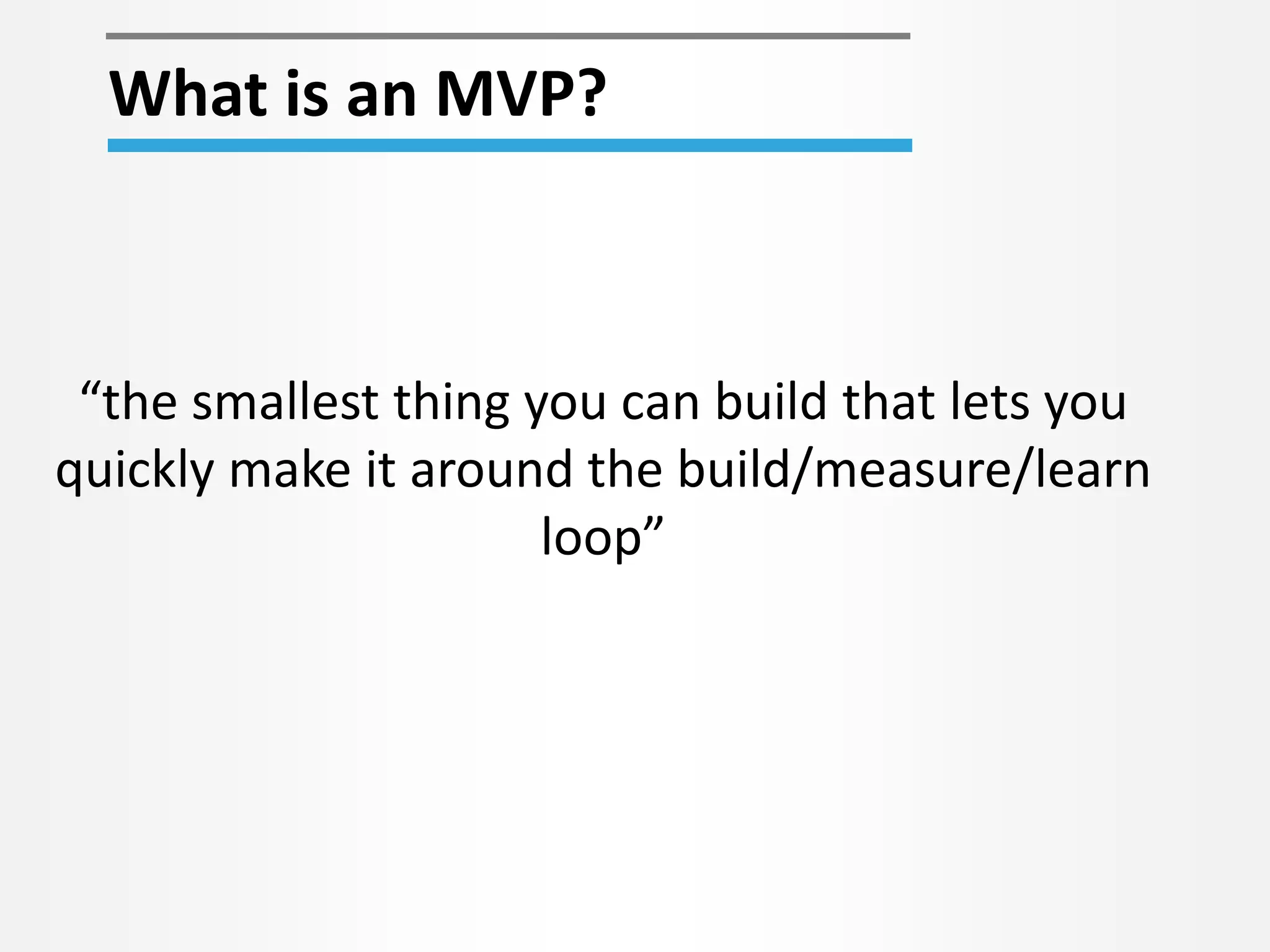 What is an MVP?

“the smallest thing you can build that lets you quickly make it around the build/measure/learn loop”